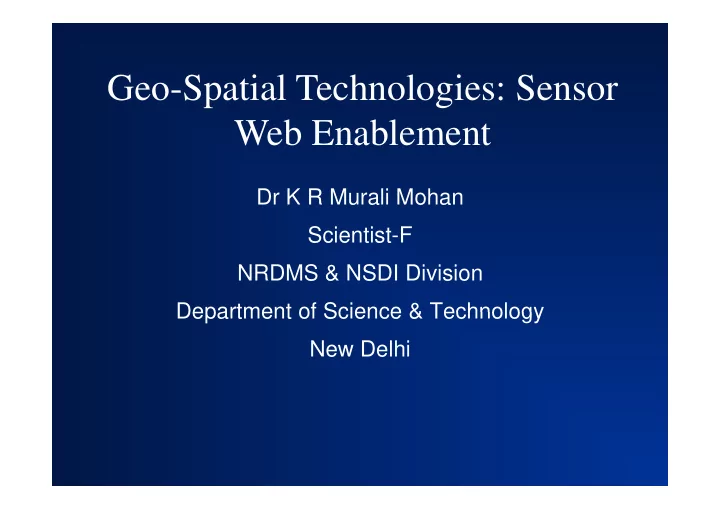 Geo-Spatial Technologies: Sensor Web Enablement

Dr K R Murali Mohan

Scientist-F

NRDMS & NSDI Division

Department of Science & Technology

New Delhi